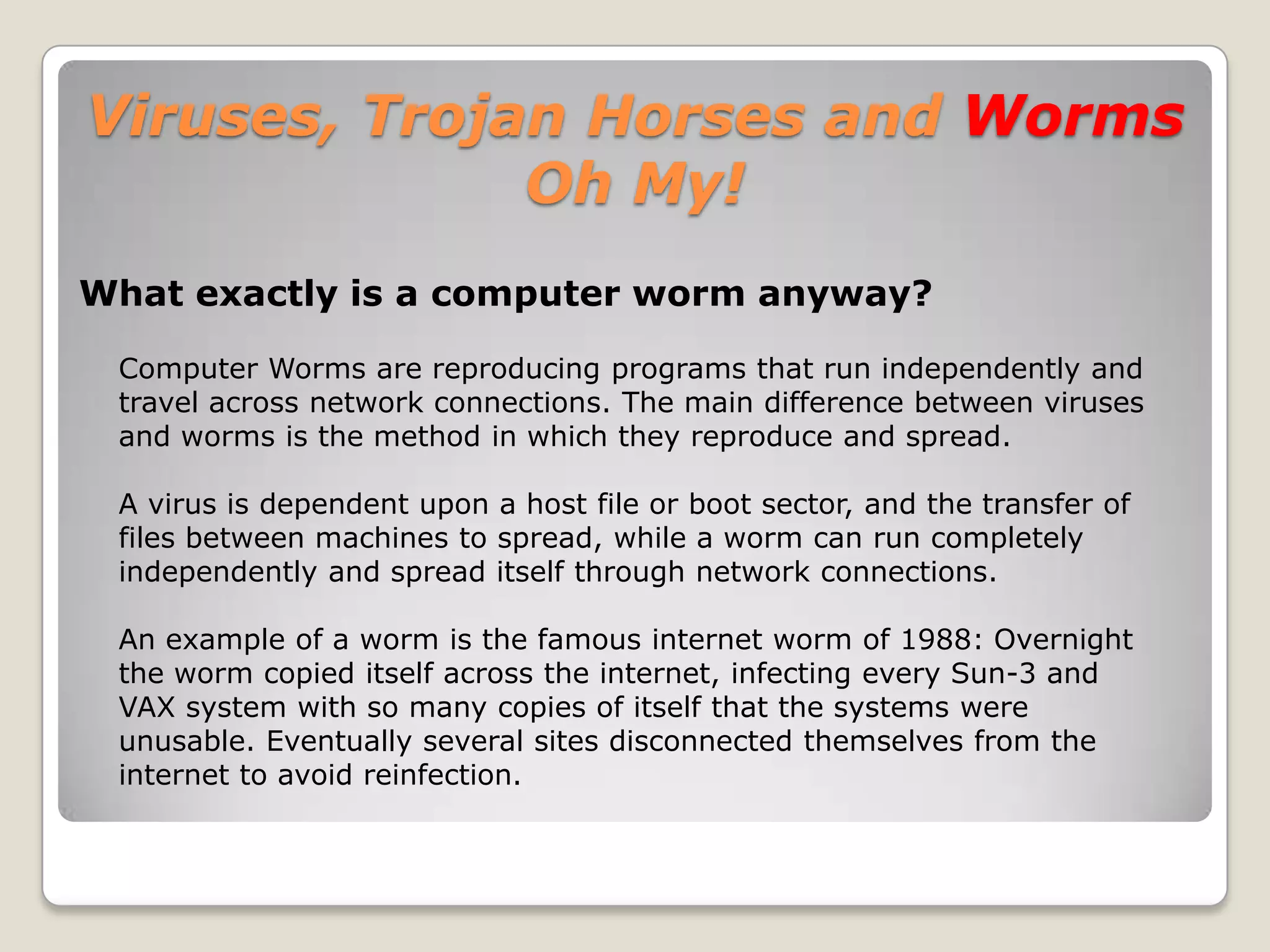 Viruses, Trojan Horses and Worms Oh My!

What exactly is a computer worm anyway?

Computer Worms are reproducing programs that run independently and travel across network connections. The main difference between viruses and worms is the method in which they reproduce and spread.

A virus is dependent upon a host file or boot sector, and the transfer of files between machines to spread, while a worm can run completely independently and spread itself through network connections.

An example of a worm is the famous internet worm of 1988: Overnight the worm copied itself across the internet, infecting every Sun-3 and VAX system with so many copies of itself that the systems were unusable. Eventually several sites disconnected themselves from the internet to avoid reinfection.